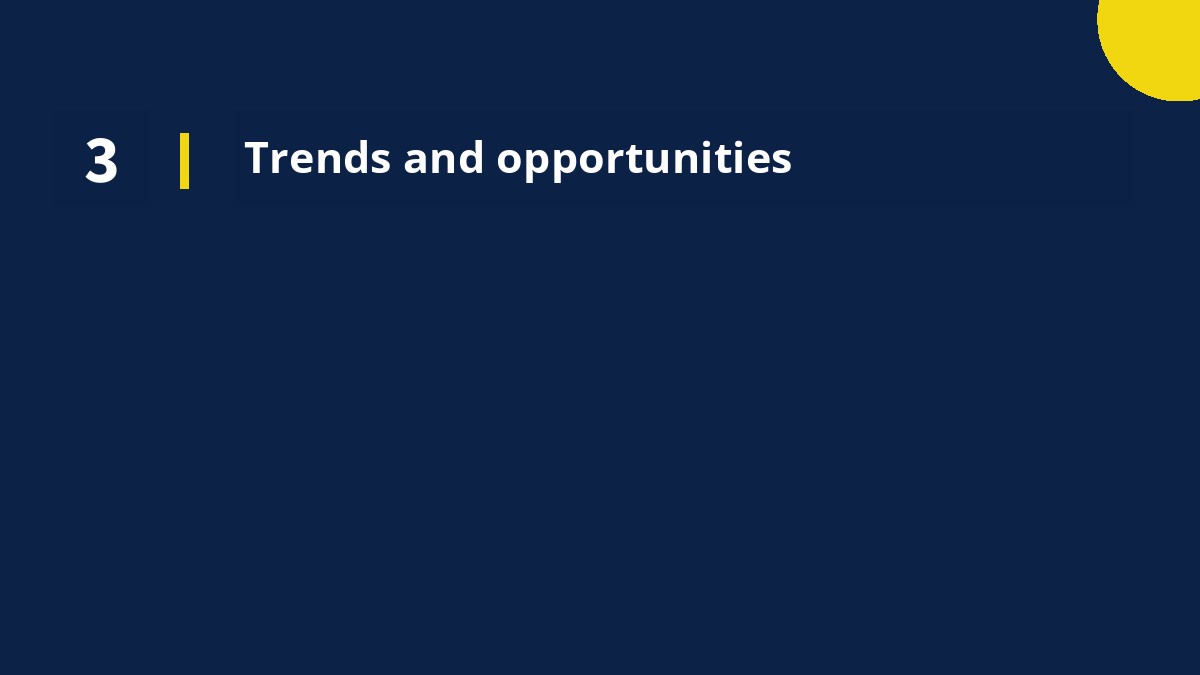 3 Trends and opportunities